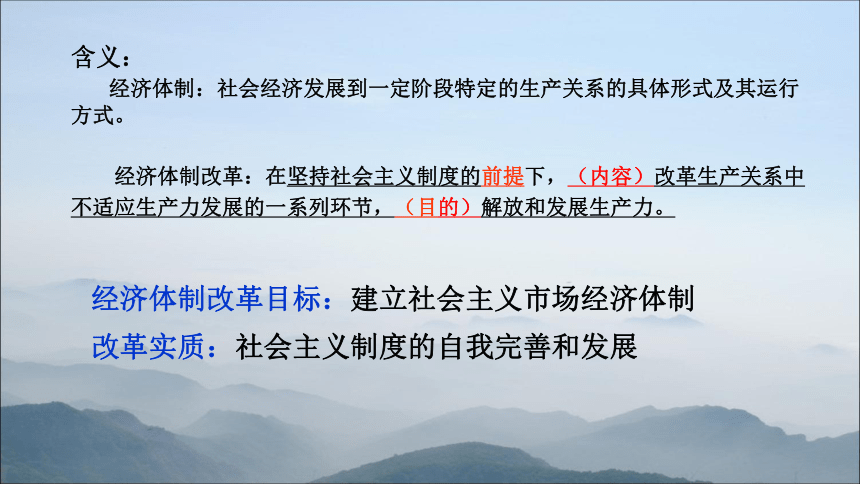 含义：

经济体制：社会经济发展到一定阶段特定的生产关系的具体形式及其运行方式。

经济体制改革：在坚持社会主义制度的前提下，（内容）改革生产关系中不适应生产力发展的一系列环节，（目的）解放和发展生产力。

经济体制改革目标：建立社会主义市场经济体制

改革实质：社会主义制度的自我完善和发展